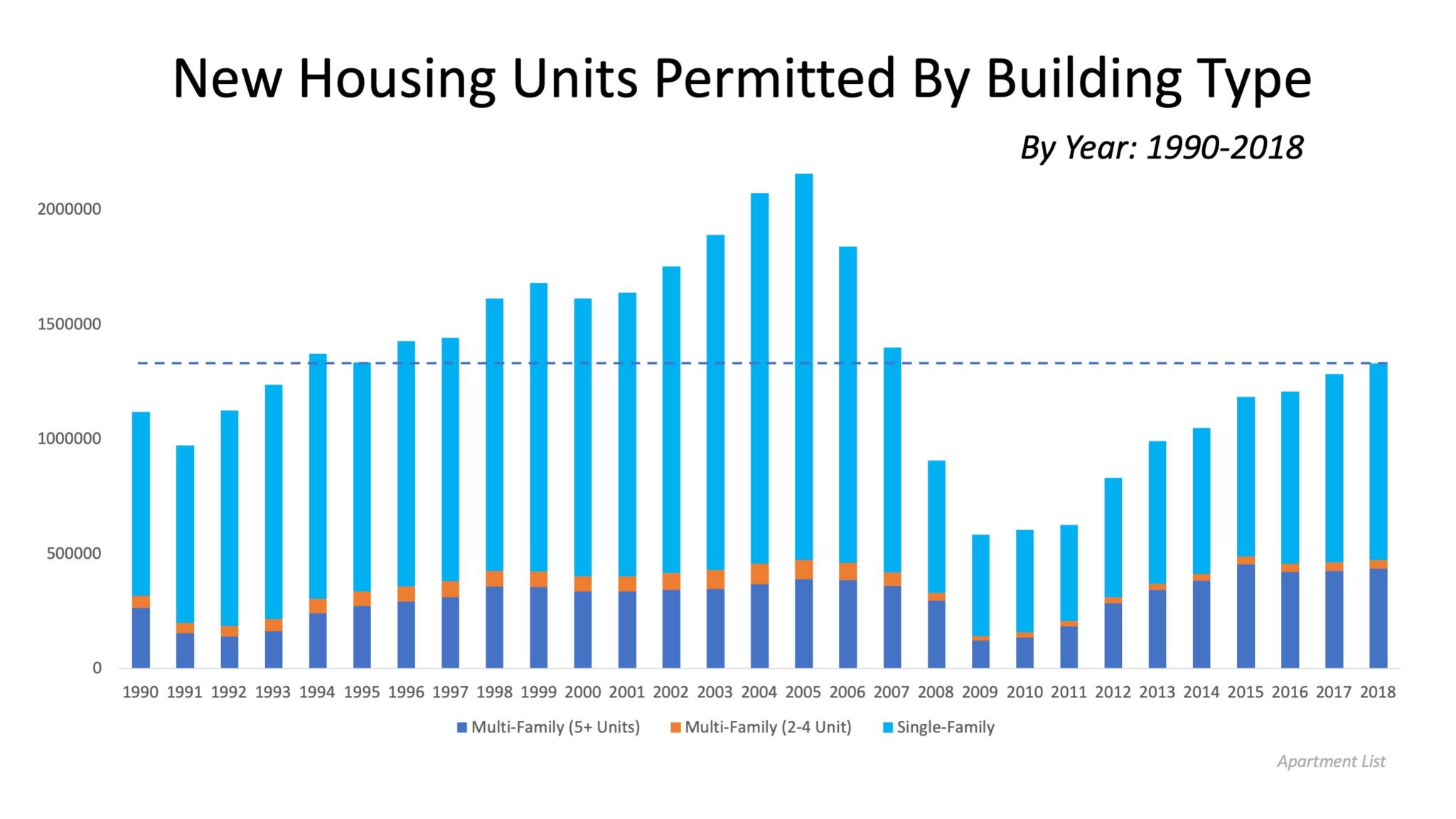 New Housing Units Permitted By Building Type

By Year: 1990-2018

2000000
1500000
1000000
500000
0

1990 1991 1992 1993 1994 1995 1996 1997 1998 1999 2000 2001 2002 2003 2004 2005 2006 2007 2008 2009 2010 2011 2012 2013 2014 2015 2016 2017 2018

Multi-Family (5+ Units) Multi-Family (2-4 Unit) Single-Family

Apartment List